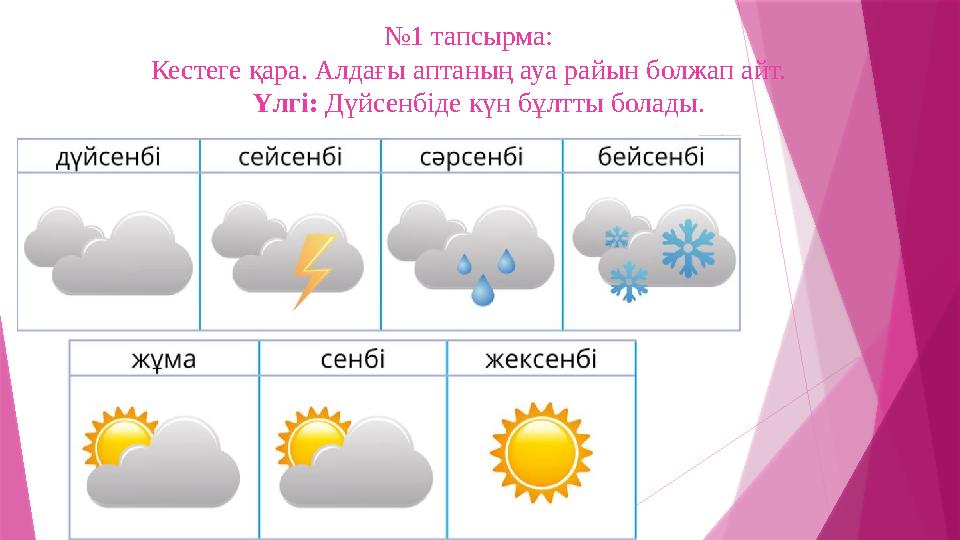 №1 тапсырма:
Кестеге қара. Алдағы аптаның ауа райын болжап айт.
Үлгі: Дүйсенбіде күн бұлтты болады.

| дүйсенбі | сейсенбі | сәрсенбі | бейсенбі |
|---|---|---|---|

| жұма | сенбі | жексенбі |
|---|---|---|